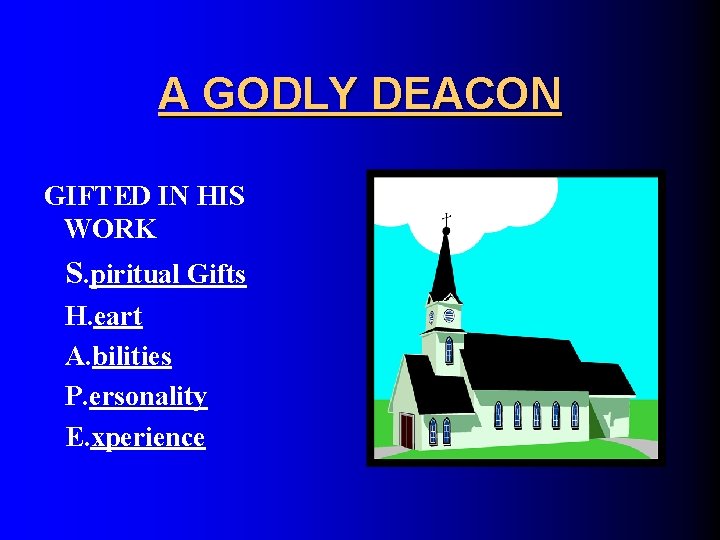 A GODLY DEACON

GIFTED IN HIS WORK

S.piritual Gifts

H.eart

A.bilities

P.ersonality

E.xperience